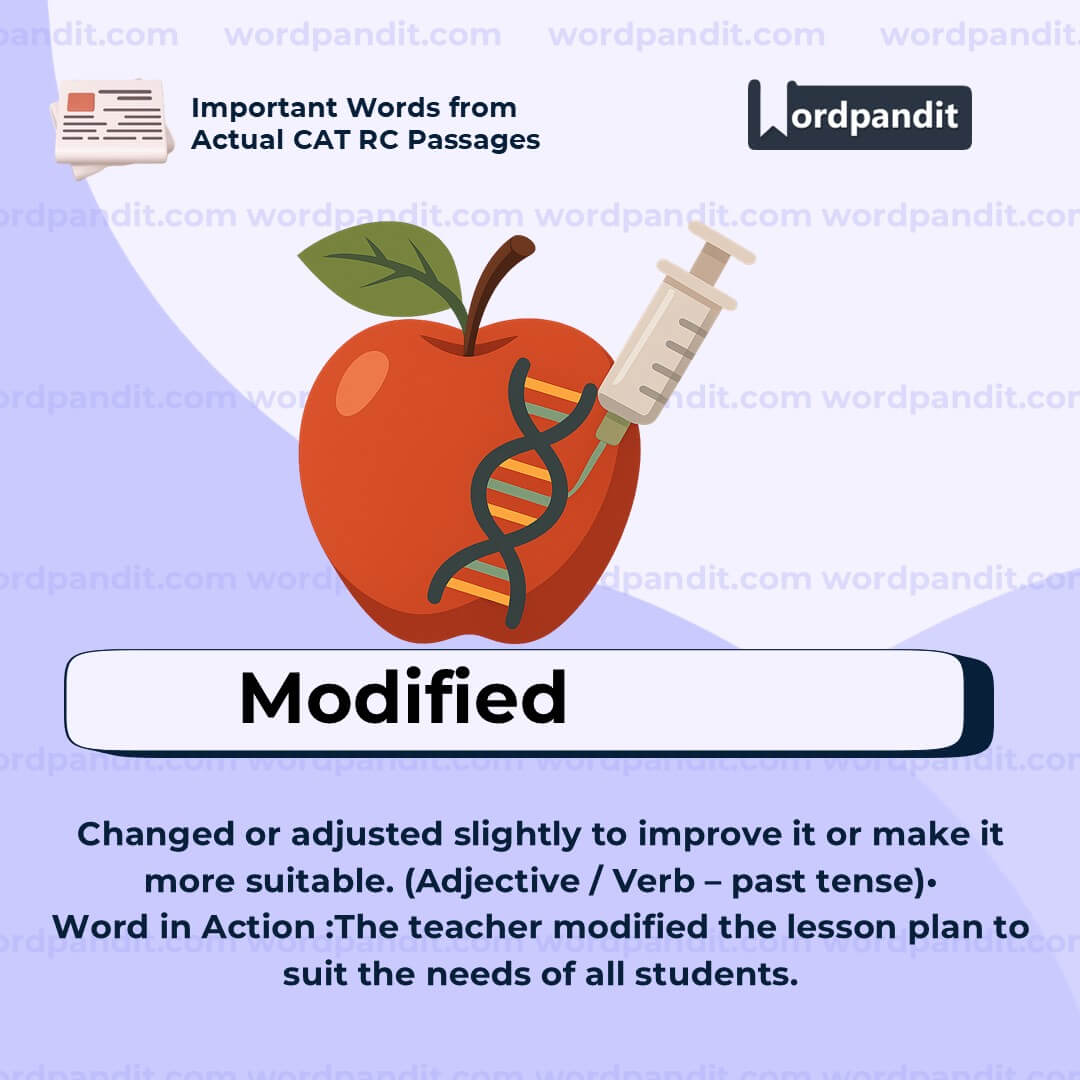 wordpandit.com wordpandit.com wordpandit.com wordpandit.com

Important Words from Actual CAT RC Passages

Wordpandit

Modified

Changed or adjusted slightly to improve it or make it more suitable. (Adjective / Verb – past tense)•
Word in Action :The teacher modified the lesson plan to suit the needs of all students.